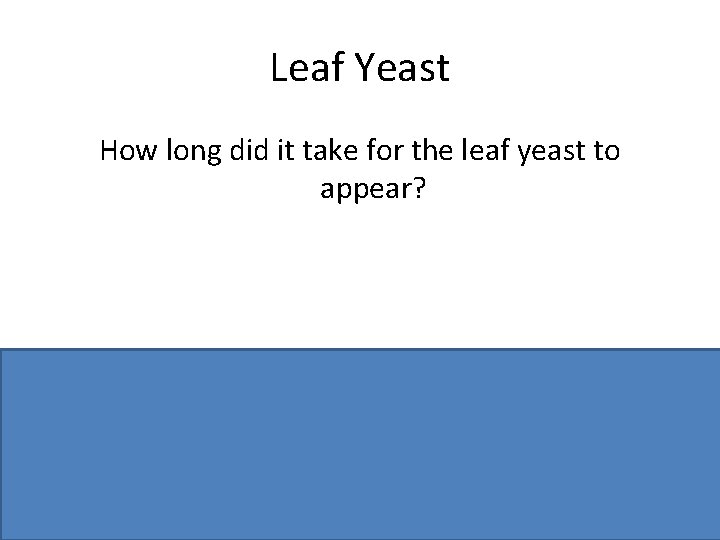 Leaf Yeast

How long did it take for the leaf yeast to appear?